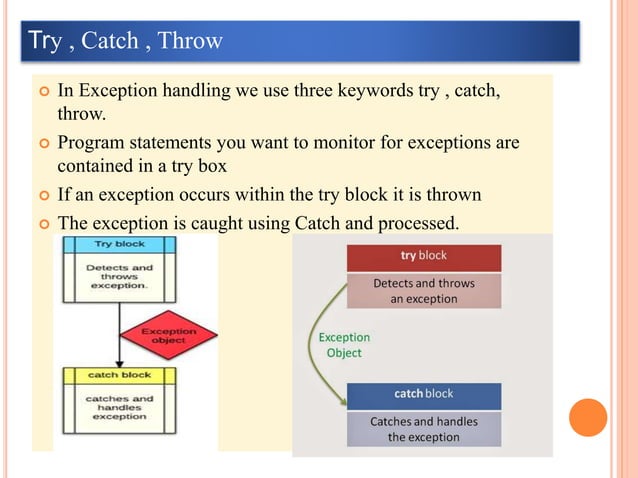 Try , Catch , Throw

In Exception handling we use three keywords try , catch, throw.

Program statements you want to monitor for exceptions are contained in a try box

If an exception occurs within the try block it is thrown

The exception is caught using Catch and processed.

Try block

Detects and throws exception.

Exception object

catch block

catches and handles exception

try block

Detects and throws an exception

Exception Object

catch block

Catches and handles the exception